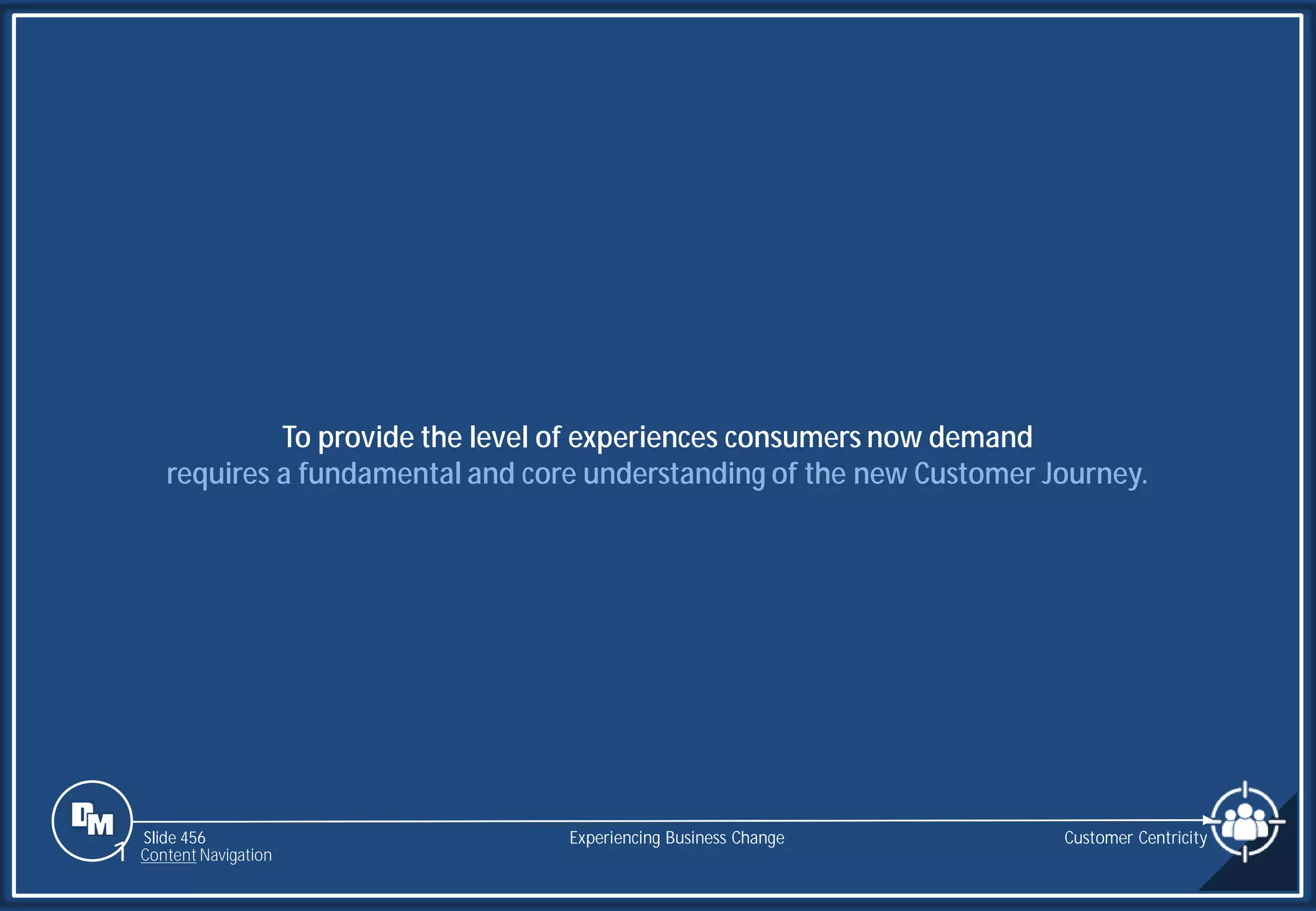 To provide the level of experiences consumers now demand
requires a fundamental and core understanding of the new Customer Journey.

DM

Slide 456
Content Navigation

Experiencing Business Change

Customer Centricity